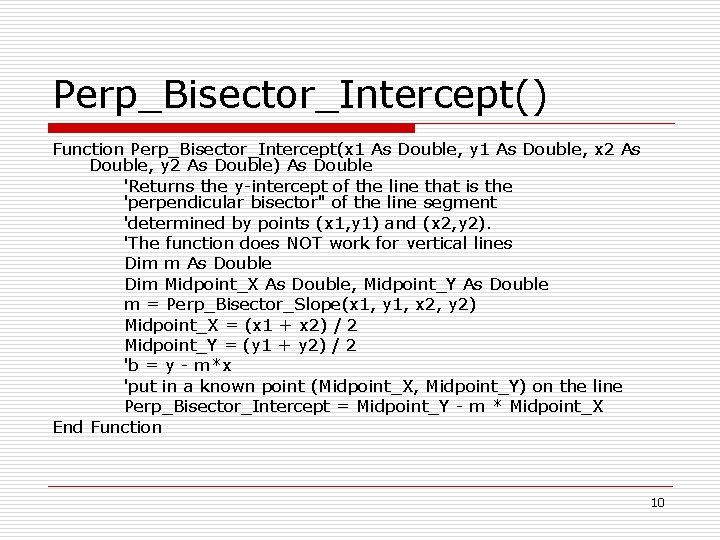 Perp_Bisector_Intercept()

Function Perp_Bisector_Intercept(x1 As Double, y1 As Double, x2 As Double, y2 As Double) As Double

'Returns the y-intercept of the line that is the
'perpendicular bisector" of the line segment
'determined by points (x1,y1) and (x2,y2).
'The function does NOT work for vertical lines
Dim m As Double
Dim Midpoint_X As Double, Midpoint_Y As Double
m = Perp_Bisector_Slope(x1, y1, x2, y2)
Midpoint_X = (x1 + x2) / 2
Midpoint_Y = (y1 + y2) / 2
'b = y - m*x
'put in a known point (Midpoint_X, Midpoint_Y) on the line
Perp_Bisector_Intercept = Midpoint_Y - m * Midpoint_X
End Function

10